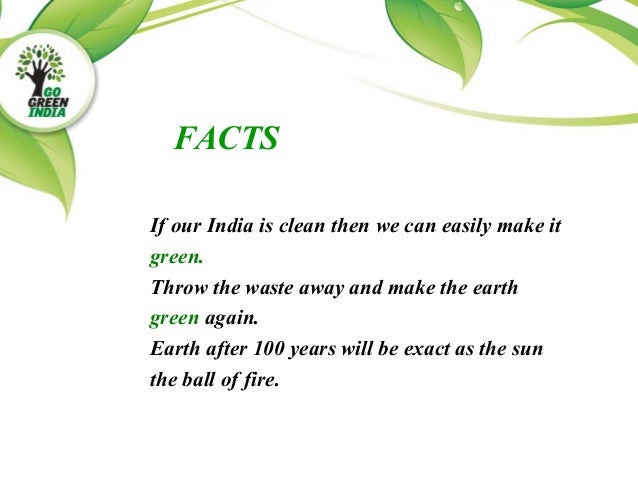 GO GREEN INDIA

FACTS

If our India is clean then we can easily make it green.

Throw the waste away and make the earth green again.

Earth after 100 years will be exact as the sun the ball of fire.